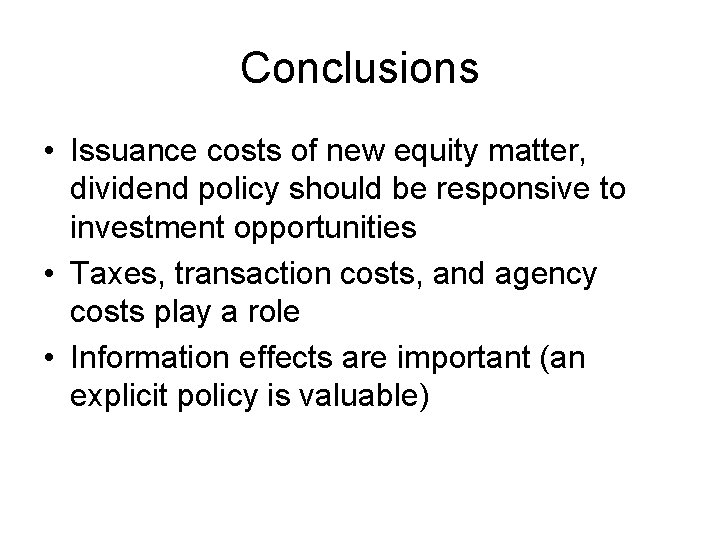 Conclusions

• Issuance costs of new equity matter, dividend policy should be responsive to investment opportunities
• Taxes, transaction costs, and agency costs play a role
• Information effects are important (an explicit policy is valuable)